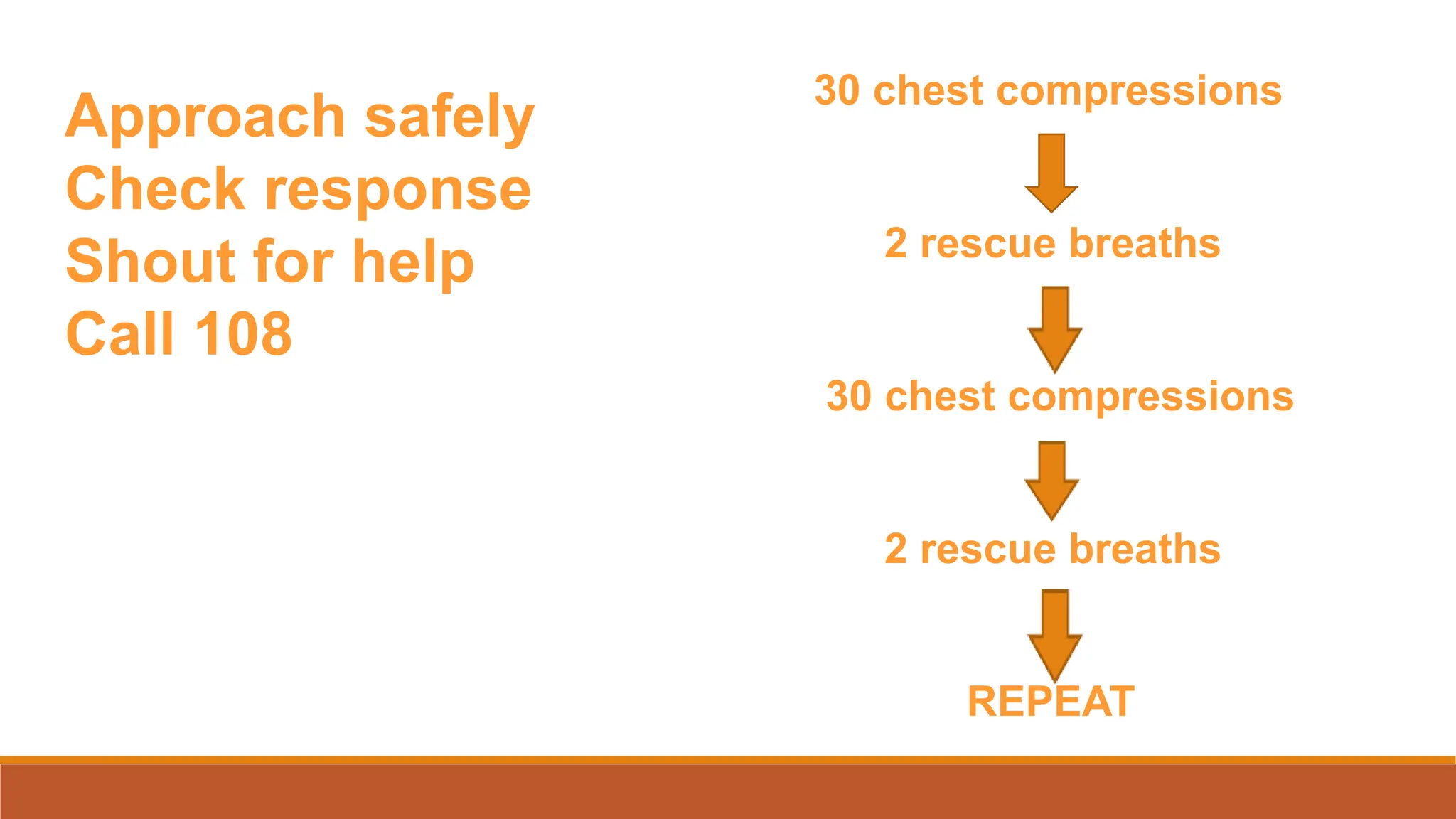 Approach safely
Check response
Shout for help
Call 108

30 chest compressions

2 rescue breaths

30 chest compressions

2 rescue breaths

REPEAT